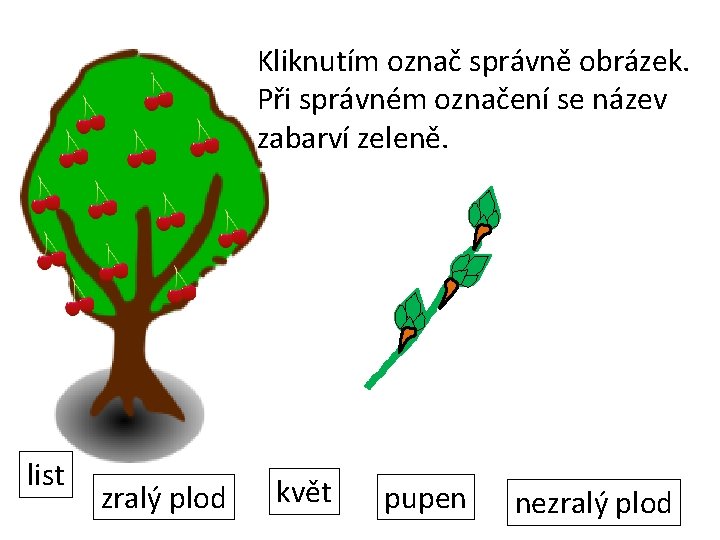 Kliknutím označ správně obrázek. Při správném označení se název zabarví zeleně.

list
zralý plod
květ
pupen
nezralý plod